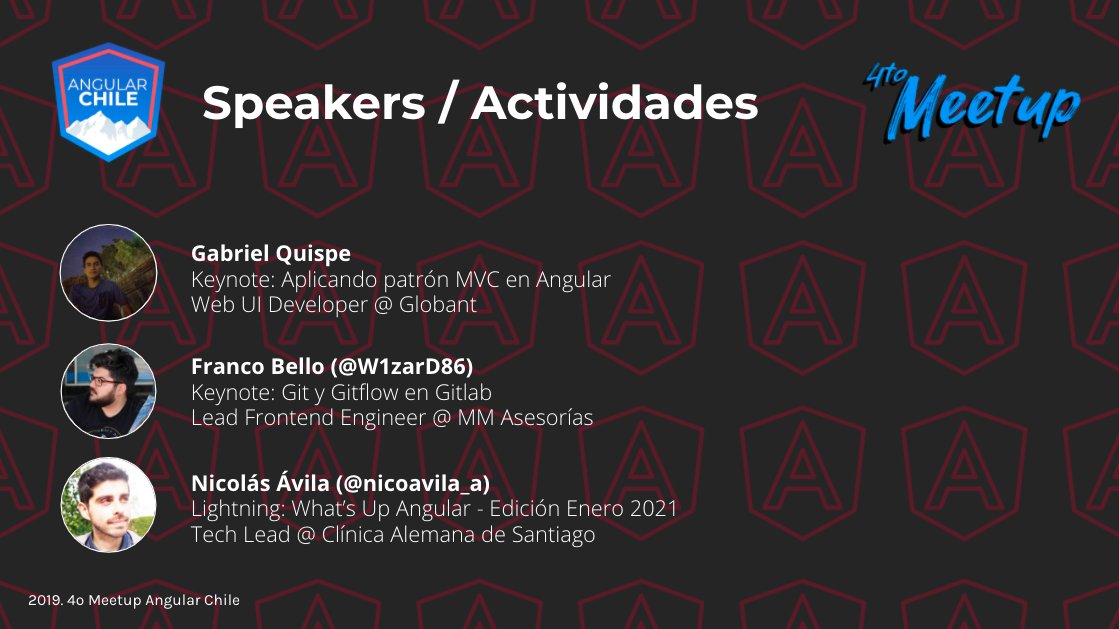 ANGULAR CHILE

Speakers / Actividades

4to Meetup

Gabriel Quispe
Keynote: Aplicando patrón MVC en Angular
Web UI Developer @ Globant

Franco Bello (@W1zarD86)
Keynote: Git y Gitflow en Gitlab
Lead Frontend Engineer @ MM Asesorías

Nicolás Ávila (@nicoavila_a)
Lightning: What's Up Angular - Edición Enero 2021
Tech Lead @ Clínica Alemana de Santiago

2019. 4o Meetup Angular Chile